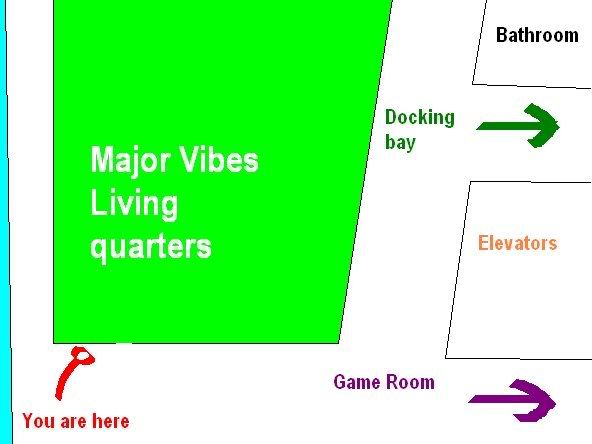 Bathroom

Docking bay

Major Vibes Living quarters

Elevators

Game Room

You are here